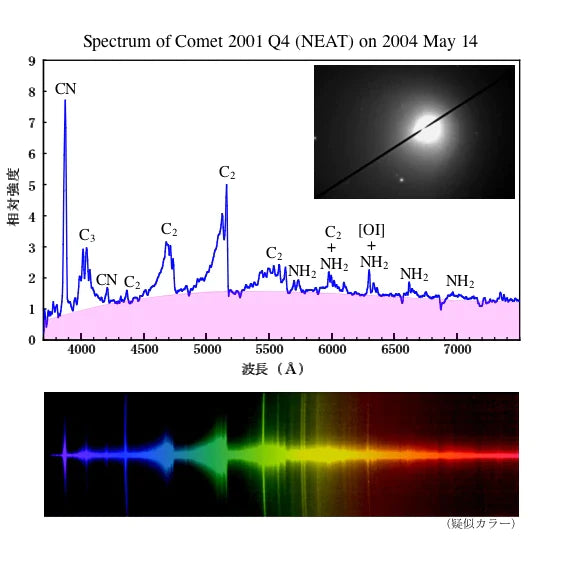 Spectrum of Comet 2001 Q4 (NEAT) on 2004 May 14

9
8
7
6
5
4
3
2
1
0

相対強度

CN
$C_3$
CN
$C_2$
$C_2$
$C_2$
$C_2$
$NH_2$
$C_2$
+
$NH_2$
[OI]
+
$NH_2$
$NH_2$
$NH_2$

4000
4500
5000
5500
6000
6500
7000

波長（Å）

（疑似カラー）